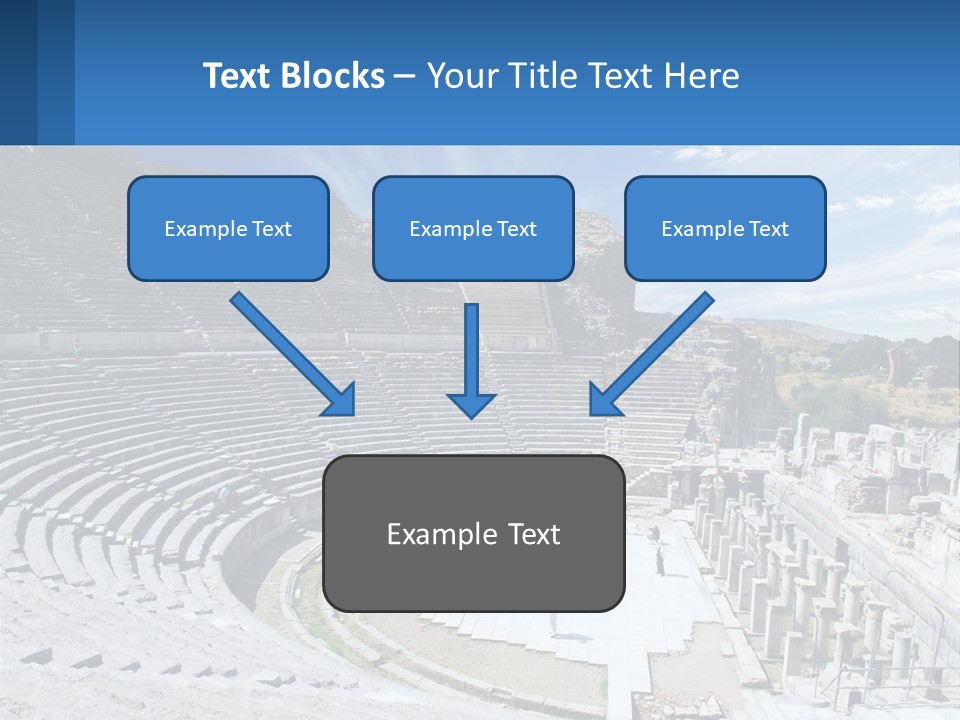 Text Blocks – Your Title Text Here

Example Text

Example Text

Example Text

Example Text